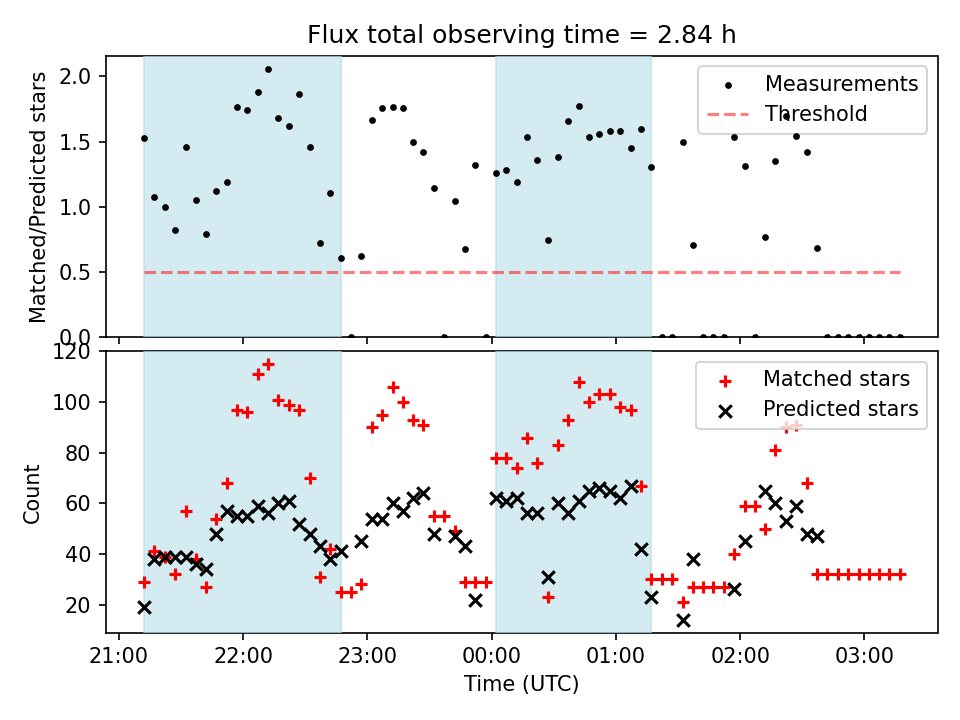 Flux total observing time = 2.84 h

Matched/Predicted stars

2.0
1.5
1.0
0.5
0.0

Measurements
Threshold

Count

120
100
80
60
40
20

Matched stars
Predicted stars

21:00
22:00
23:00
00:00
01:00
02:00
03:00

Time (UTC)